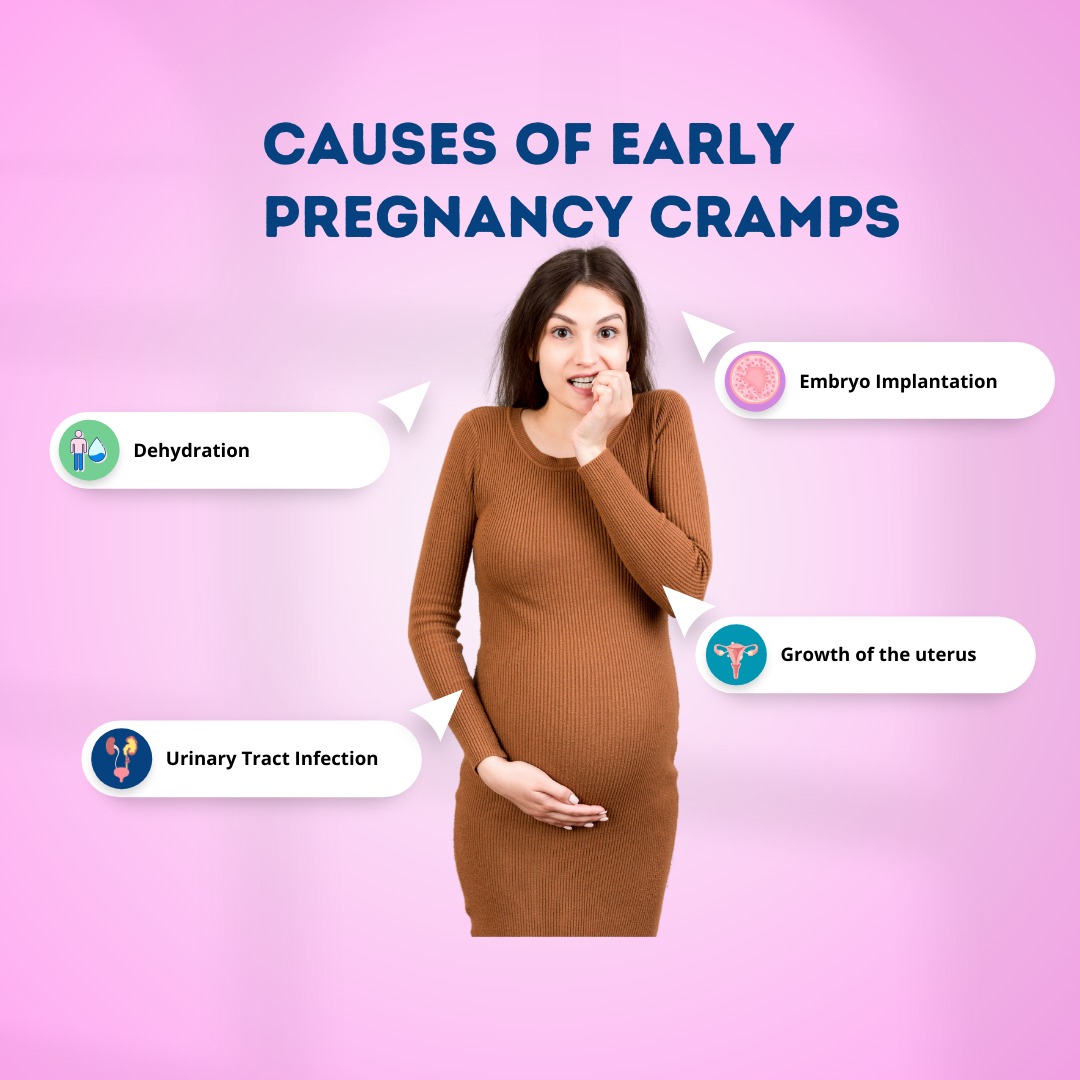 CAUSES OF EARLY PREGNANCY CRAMPS

Embryo Implantation

Dehydration

Growth of the uterus

Urinary Tract Infection